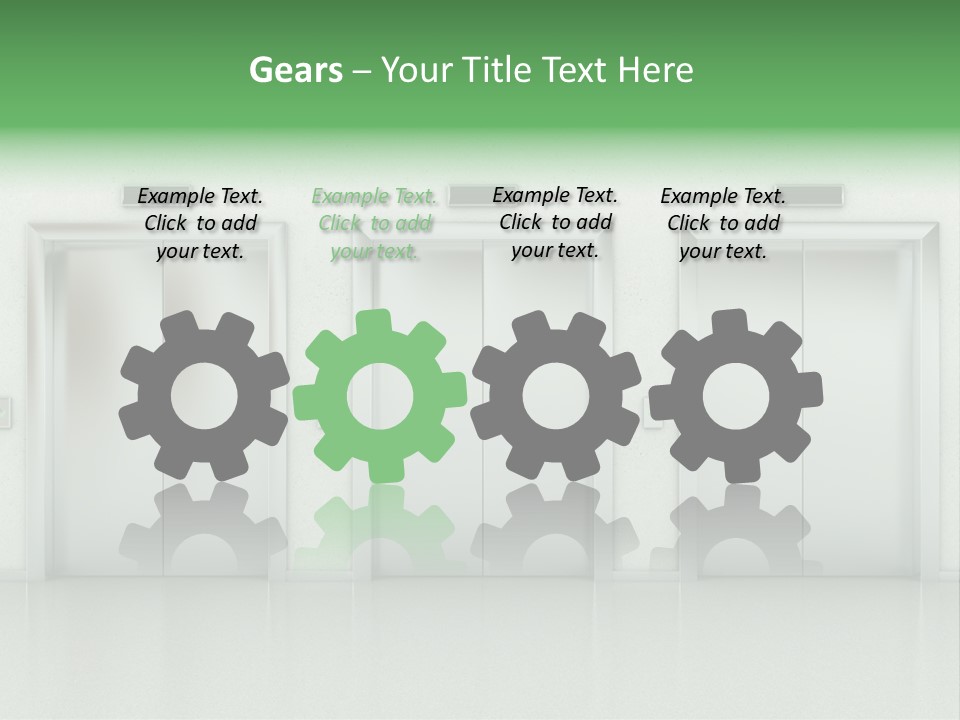 Gears – Your Title Text Here

Example Text. Click to add your text.

Example Text. Click to add your text.

Example Text. Click to add your text.

Example Text. Click to add your text.